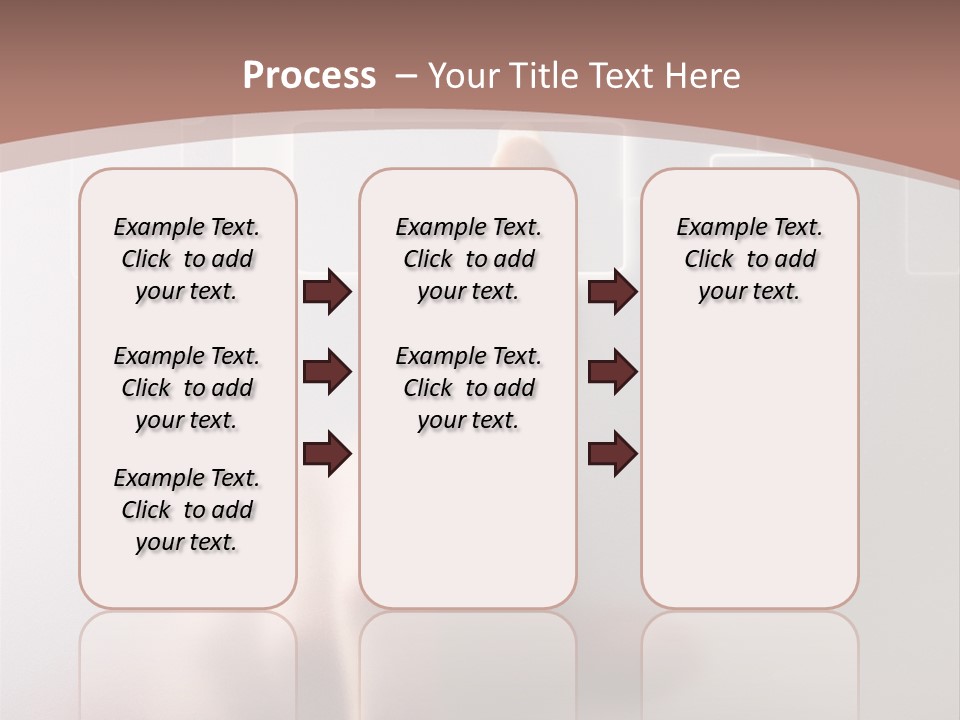 Process – Your Title Text Here

Example Text. Click to add your text.

Example Text. Click to add your text.

Example Text. Click to add your text.

Example Text. Click to add your text.

Example Text. Click to add your text.

Example Text. Click to add your text.